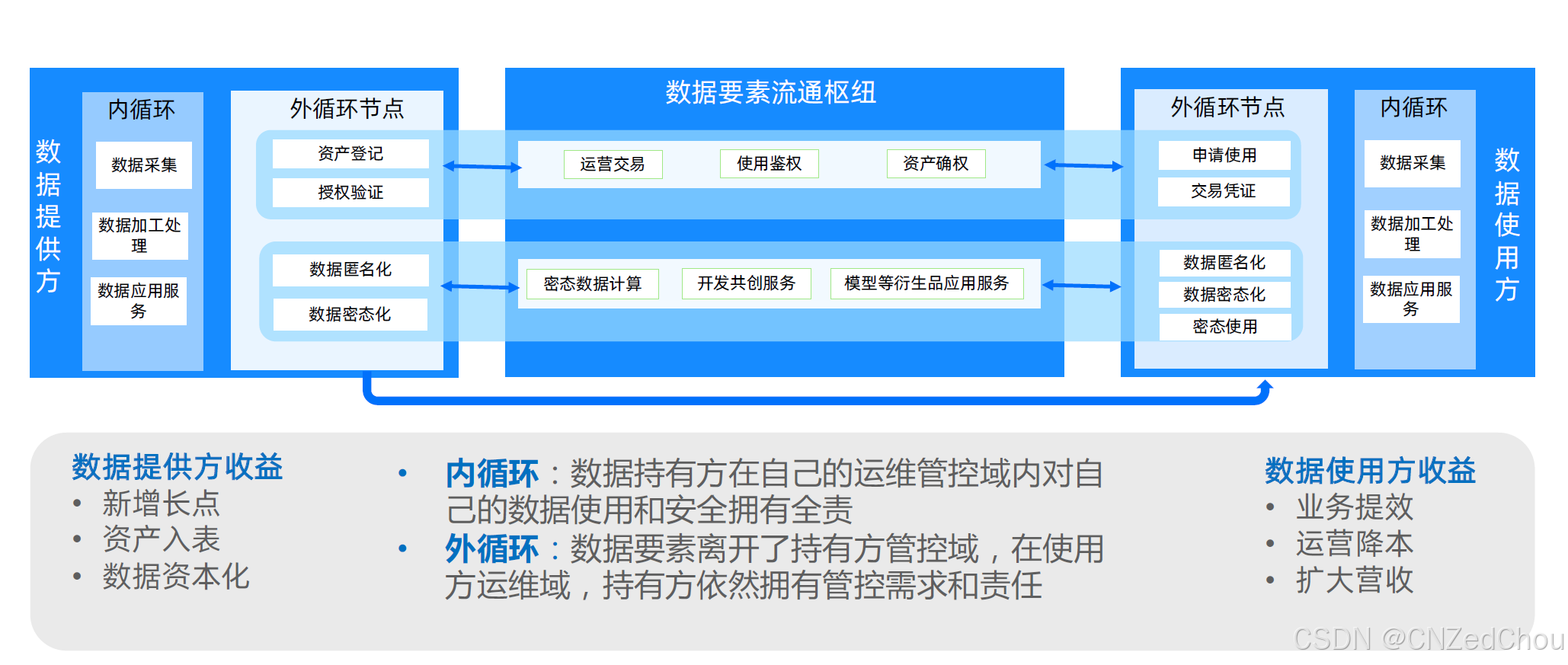 数据提供方

内循环

数据采集

数据加工处理

数据应用服务

外循环节点

资产登记

授权验证

数据匿名化

数据密态化

数据要素流通枢纽

运营交易

使用鉴权

资产确权

密态数据计算

开发共创服务

模型等衍生品应用服务

外循环节点

申请使用

交易凭证

数据匿名化

数据密态化

密态使用

内循环

数据采集

数据加工处理

数据应用服务

数据使用方

数据提供方收益
• 新增长点
• 资产入表
• 数据资本化

• 内循环：数据持有方在自己的运维管控域内对自己的数据使用和安全拥有全责
• 外循环：数据要素离开了持有方管控域，在使用方运维域，持有方依然拥有管控需求和责任

数据使用方收益
• 业务提效
• 运营降本
• 扩大营收

CSDN @CNZedChou